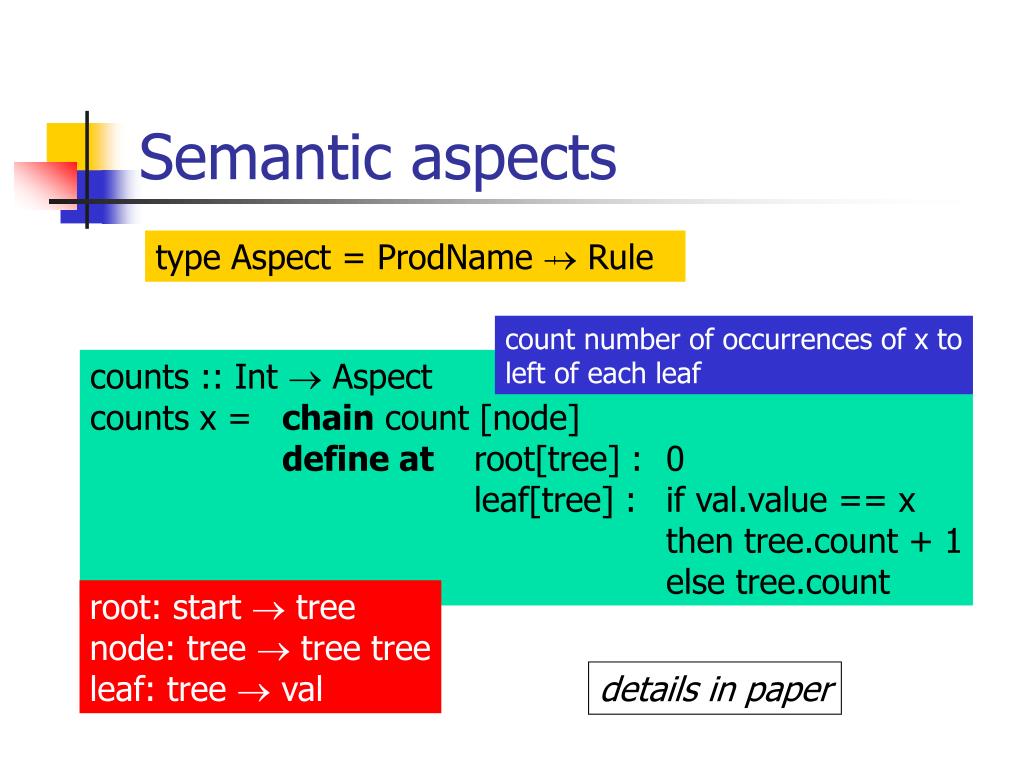 Semantic aspects

type Aspect = ProdName ⇸ Rule

count number of occurrences of x to left of each leaf

counts :: Int → Aspect
counts x = **chain** count [node]
**define at** root[tree] : 0
leaf[tree] : if val.value == x
then tree.count + 1
else tree.count

root: start → tree
node: tree → tree tree
leaf: tree → val

details in paper